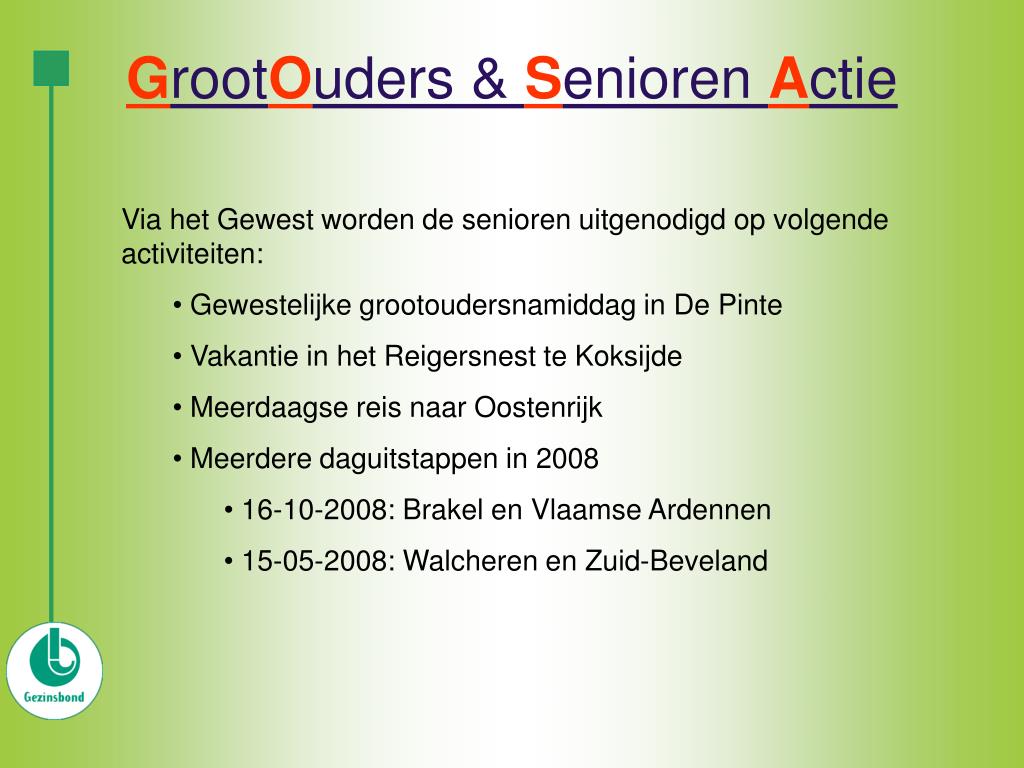 GrootOuders & Senioren Actie

Via het Gewest worden de senioren uitgenodigd op volgende activiteiten:

• Gewestelijke grootoudersnamiddag in De Pinte

• Vakantie in het Reigersnest te Koksijde

• Meerdaagse reis naar Oostenrijk

• Meerdere daguitstappen in 2008

• 16-10-2008: Brakel en Vlaamse Ardennen

• 15-05-2008: Walcheren en Zuid-Beveland

Gezinsbond